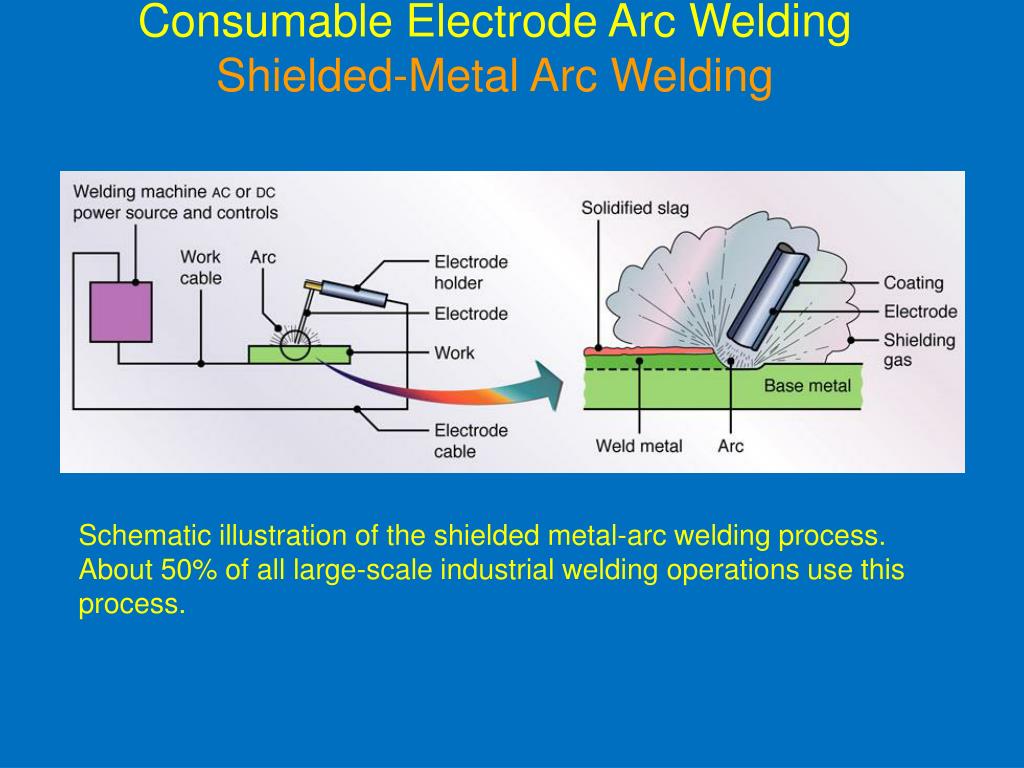 Consumable Electrode Arc Welding
Shielded-Metal Arc Welding

Welding machine AC or DC power source and controls

Work cable

Arc

Electrode holder

Electrode

Work

Electrode cable

Solidified slag

Coating

Electrode

Shielding gas

Base metal

Weld metal

Arc

Schematic illustration of the shielded metal-arc welding process. About 50% of all large-scale industrial welding operations use this process.